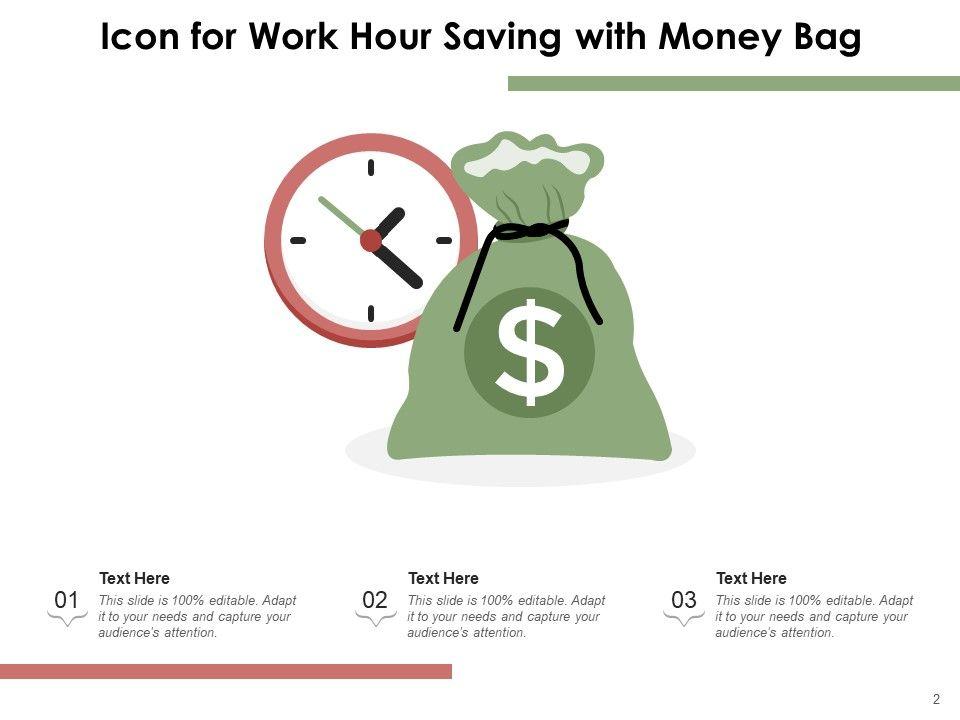 Icon for Work Hour Saving with Money Bag

$

01
Text Here
This slide is 100% editable. Adapt it to your needs and capture your audience's attention.

02
Text Here
This slide is 100% editable. Adapt it to your needs and capture your audience's attention.

03
Text Here
This slide is 100% editable. Adapt it to your needs and capture your audience's attention.

2